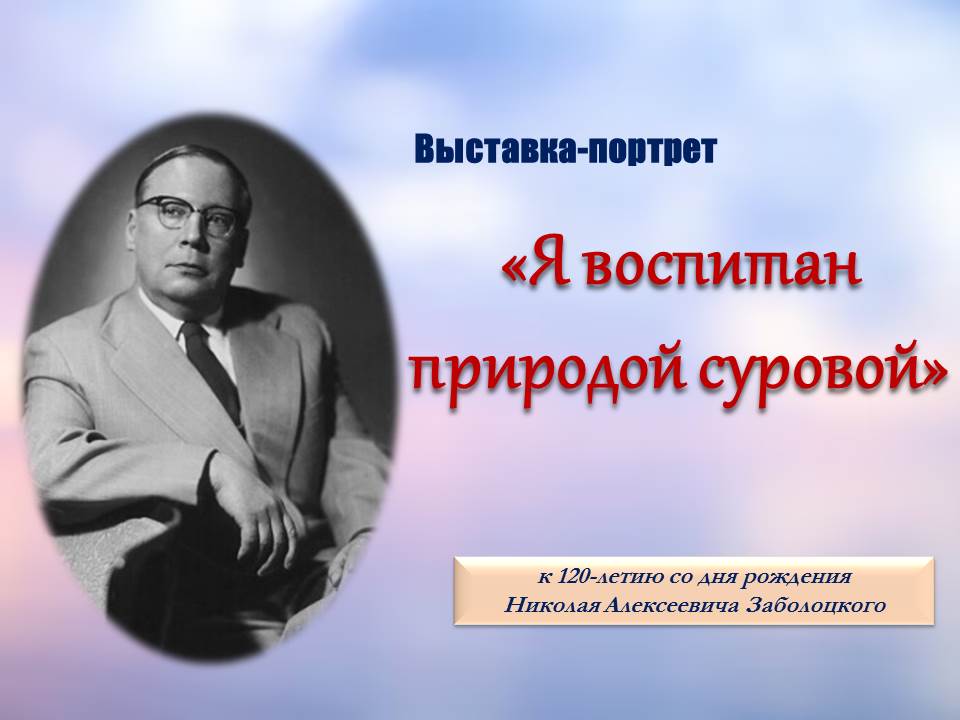 Выставка-портрет

«Я воспитан природой суровой»

к 120-летию со дня рождения
Николая Алексеевича Заболоцкого